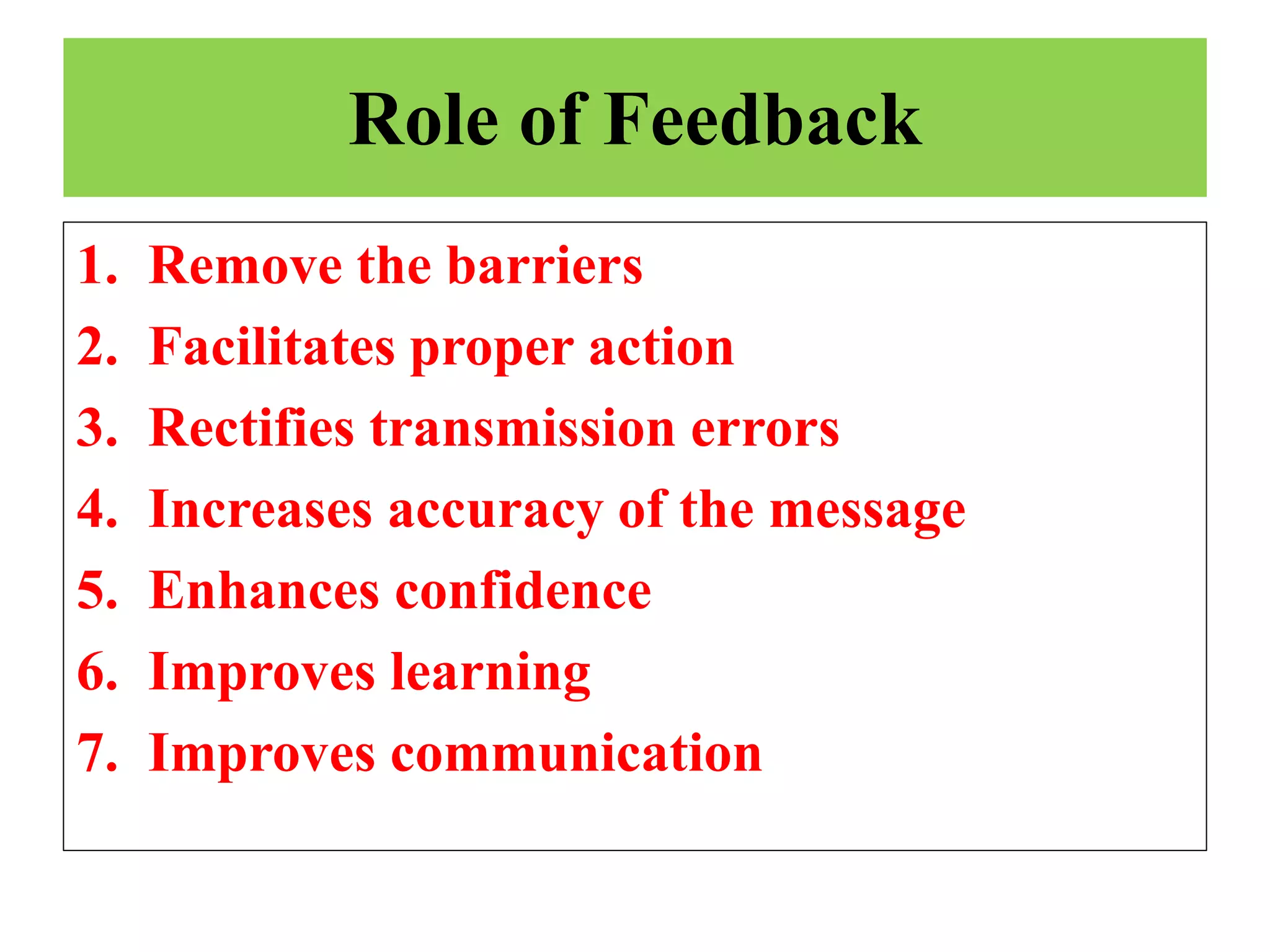 Role of Feedback

1. Remove the barriers
2. Facilitates proper action
3. Rectifies transmission errors
4. Increases accuracy of the message
5. Enhances confidence
6. Improves learning
7. Improves communication